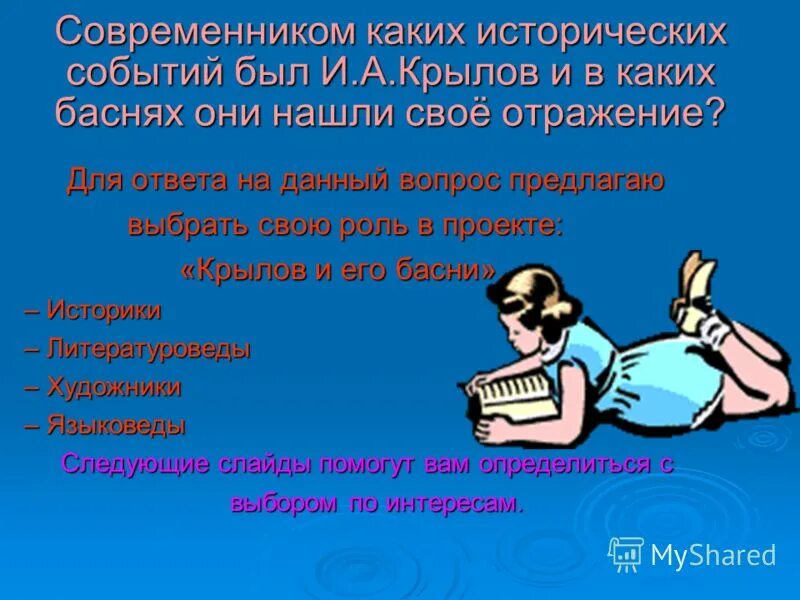 Современником каких исторических событий был И.А.Крылов и в каких баснях они нашли своё отражение?

Для ответа на данный вопрос предлагаю выбрать свою роль в проекте: «Крылов и его басни»

– Историки

– Литературоведы

– Художники

– Языковеды

Следующие слайды помогут вам определиться с выбором по интересам.

MyShared